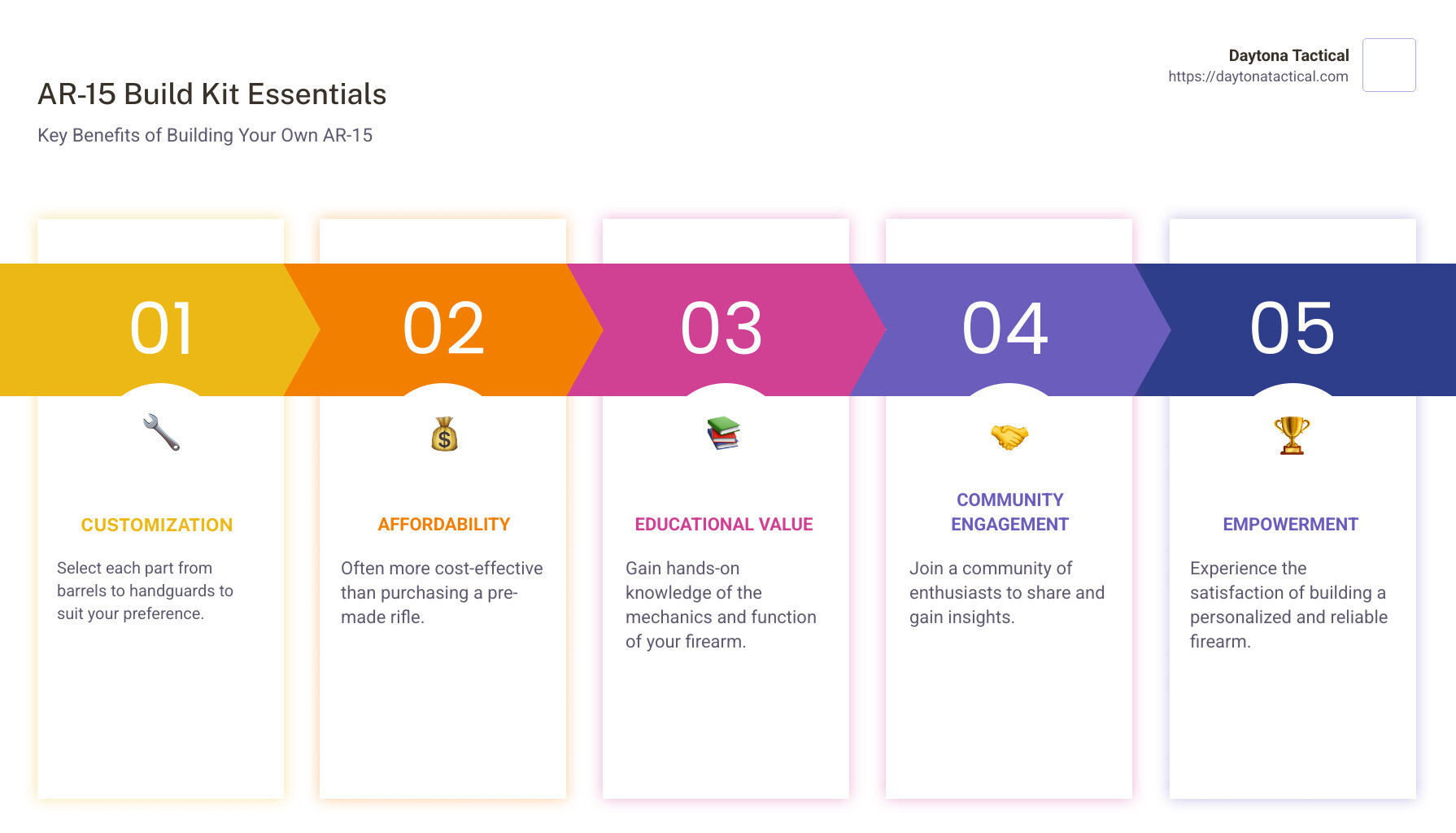 Daytona Tactical
https://daytonatactical.com

AR-15 Build Kit Essentials

Key Benefits of Building Your Own AR-15

01

CUSTOMIZATION

Select each part from barrels to handguards to suit your preference.

02

AFFORDABILITY

Often more cost-effective than purchasing a pre-made rifle.

03

EDUCATIONAL VALUE

Gain hands-on knowledge of the mechanics and function of your firearm.

04

COMMUNITY ENGAGEMENT

Join a community of enthusiasts to share and gain insights.

05

EMPOWERMENT

Experience the satisfaction of building a personalized and reliable firearm.